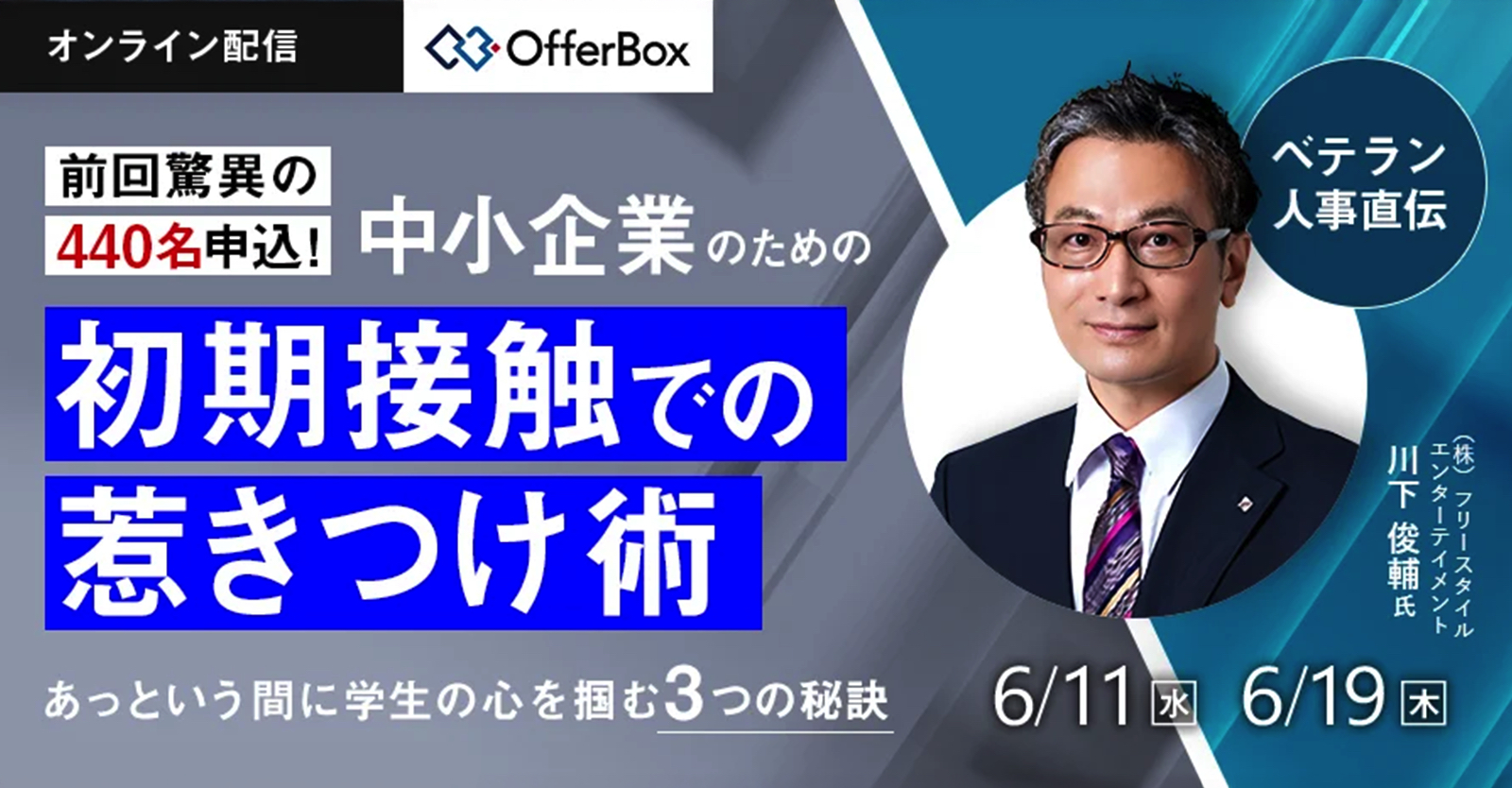 オンライン配信

OfferBox

前回驚異の
440名申込!

中小企業のための

初期接触での
惹きつけ術

あっという間に学生の心を掴む3つの秘訣

ベテラン
人事直伝

(株)フリースタイルエンターテイメント
川下 俊輔氏

6/11 水 6/19 木